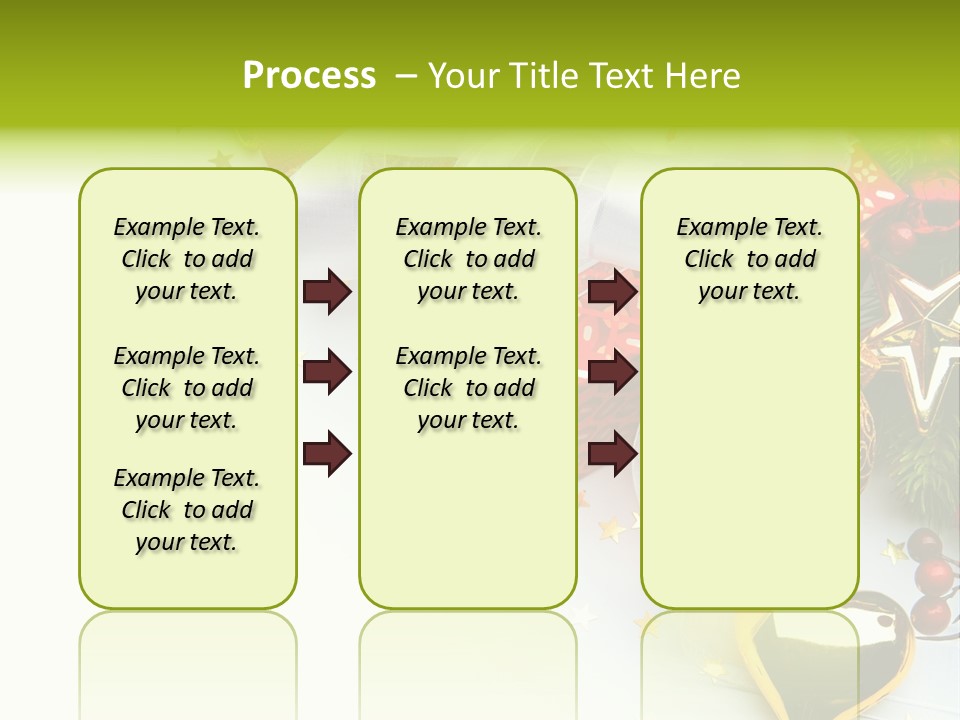 Process – Your Title Text Here

Example Text. Click to add your text.

Example Text. Click to add your text.

Example Text. Click to add your text.

Example Text. Click to add your text.

Example Text. Click to add your text.

Example Text. Click to add your text.